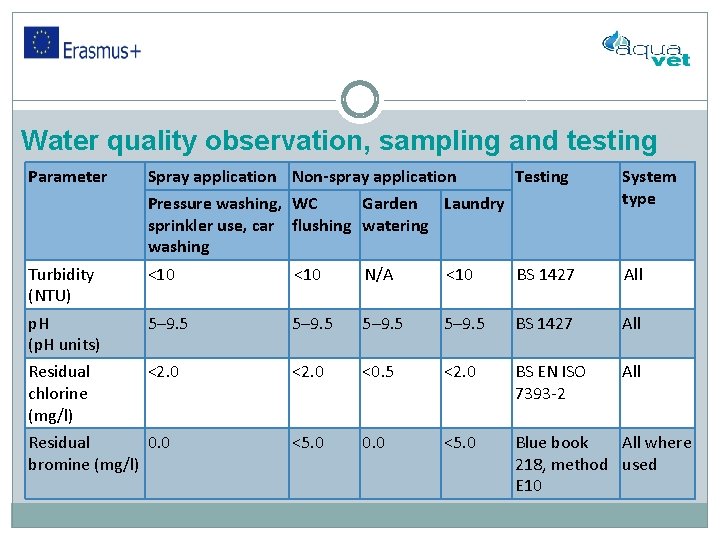 Erasmus+

aqua vet

Water quality observation, sampling and testing

| Parameter | Spray application | Non-spray application | | | Testing | System type |
|---|---|---|---|---|---|---|
| | Pressure washing, sprinkler use, car washing | WC flushing | Garden watering | Laundry | | |
| Turbidity (NTU) | <10 | <10 | N/A | <10 | BS 1427 | All |
| pH (pH units) | 5–9.5 | 5–9.5 | 5–9.5 | 5–9.5 | BS 1427 | All |
| Residual chlorine (mg/l) | <2.0 | <2.0 | <0.5 | <2.0 | BS EN ISO 7393-2 | All |
| Residual bromine (mg/l) | 0.0 | <5.0 | 0.0 | <5.0 | Blue book 218, method E10 | All where used |